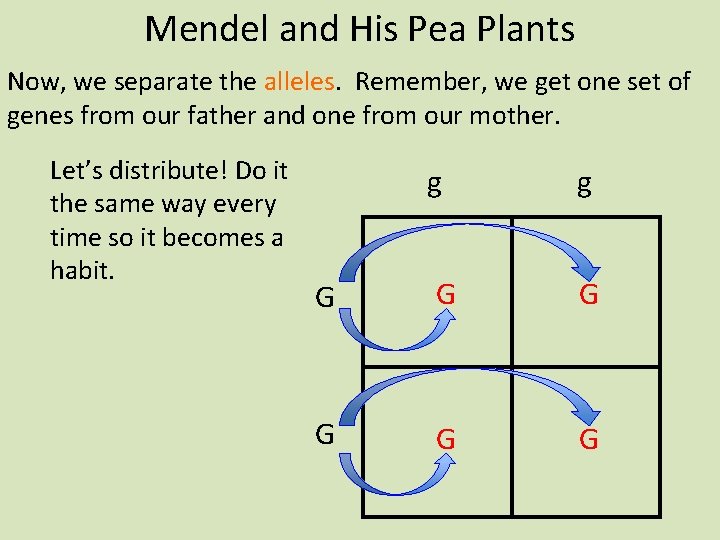 Mendel and His Pea Plants

Now, we separate the alleles. Remember, we get one set of genes from our father and one from our mother.

Let's distribute! Do it the same way every time so it becomes a habit.

|   | g | g |
|---|---|---|
| G | G | G |
| G | G | G |